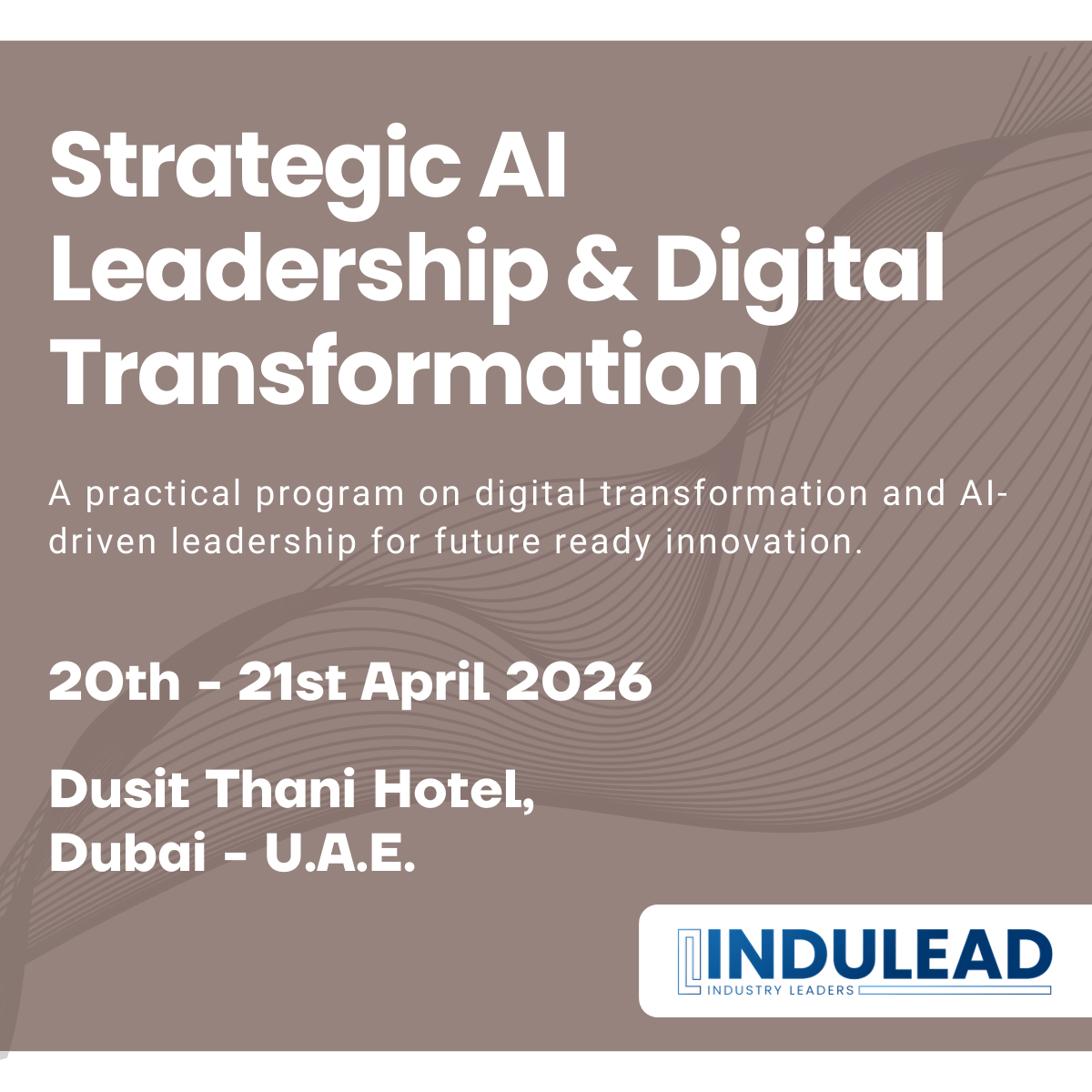 Strategic AI Leadership & Digital Transformation

A practical program on digital transformation and AI-driven leadership for future ready innovation.

20th - 21st April 2026

Dusit Thani Hotel, Dubai - U.A.E.

INDULEAD
INDUSTRY LEADERS